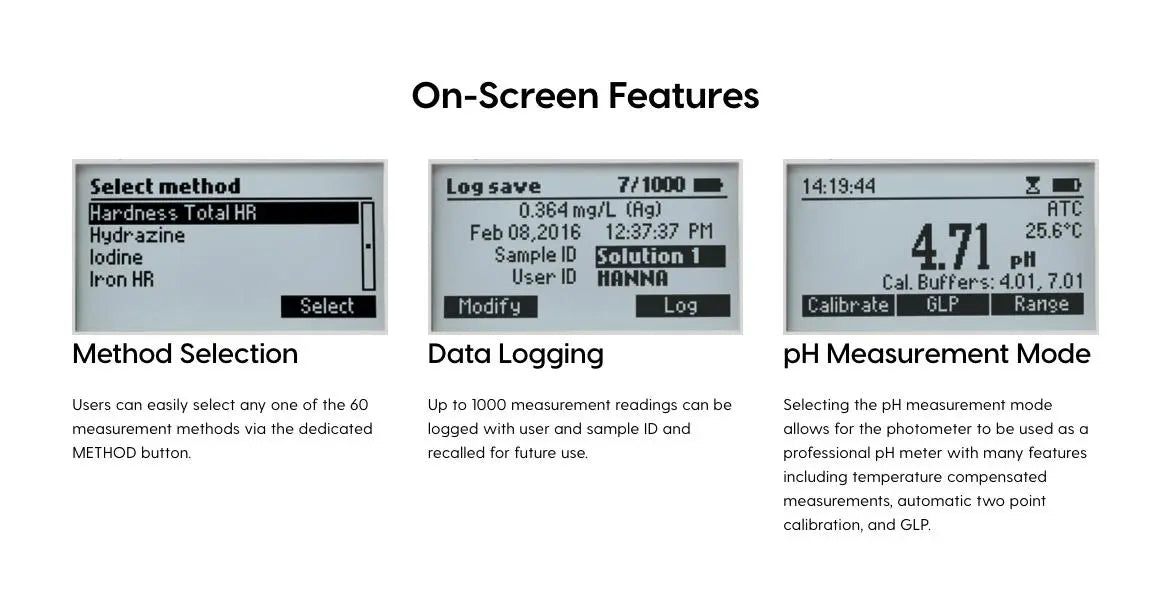 On-Screen Features

Select method
Hardness Total HR
Hydrazine
Iodine
Iron HR
Select

Method Selection

Users can easily select any one of the 60 measurement methods via the dedicated METHOD button.

Log save 7/1000
0.364 mg/L (Ag)
Feb 08,2016 12:37:37 PM
Sample ID Solution 1
User ID HANNA
Modify Log

Data Logging

Up to 1000 measurement readings can be logged with user and sample ID and recalled for future use.

14:19:44
ATC
25.6°C
4.71 pH
Cal. Buffers: 4.01, 7.01
Calibrate GLP Range

pH Measurement Mode

Selecting the pH measurement mode allows for the photometer to be used as a professional pH meter with many features including temperature compensated measurements, automatic two point calibration, and GLP.